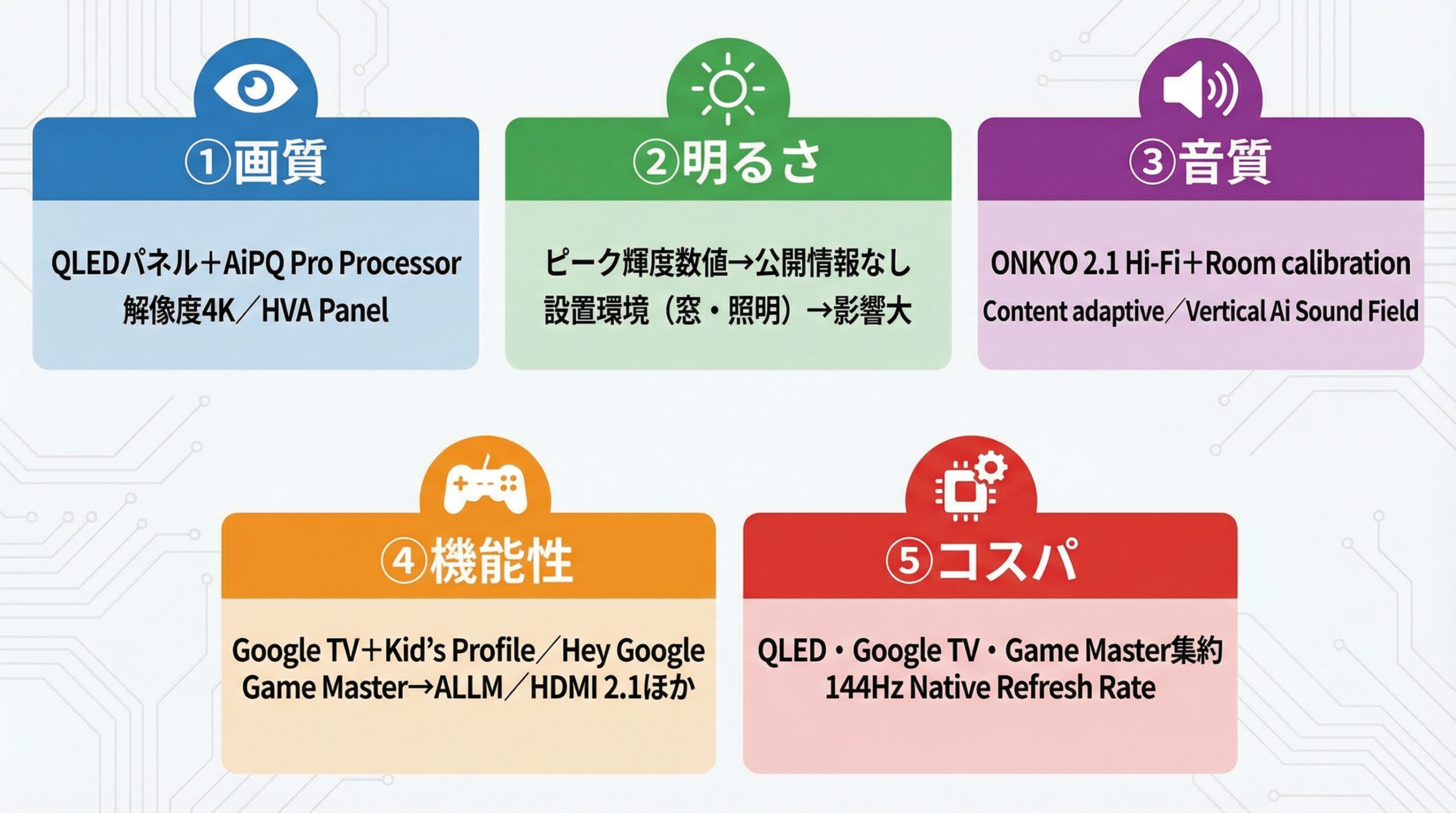 ①画質

QLEDパネル＋AiPQ Pro Processor
解像度4K／HVA Panel

②明るさ

ピーク輝度数値→公開情報なし
設置環境（窓・照明）→影響大

③音質

ONKYO 2.1 Hi-Fi＋Room calibration
Content adaptive／Vertical Ai Sound Field

④機能性

Google TV＋Kid's Profile／Hey Google
Game Master→ALLM／HDMI 2.1ほか

⑤コスパ

QLED・Google TV・Game Master集約
144Hz Native Refresh Rate